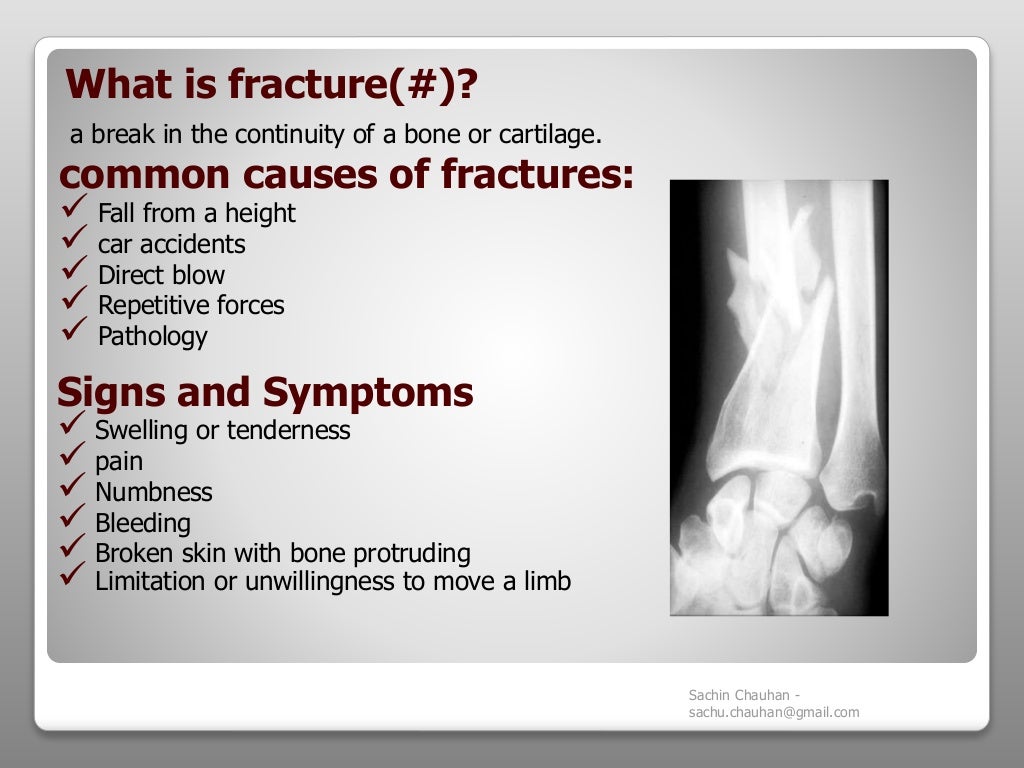 What is fracture(#)?

a break in the continuity of a bone or cartilage.

common causes of fractures:

✓ Fall from a height
✓ car accidents
✓ Direct blow
✓ Repetitive forces
✓ Pathology

Signs and Symptoms

✓ Swelling or tenderness
✓ pain
✓ Numbness
✓ Bleeding
✓ Broken skin with bone protruding
✓ Limitation or unwillingness to move a limb

Sachin Chauhan - sachu.chauhan@gmail.com